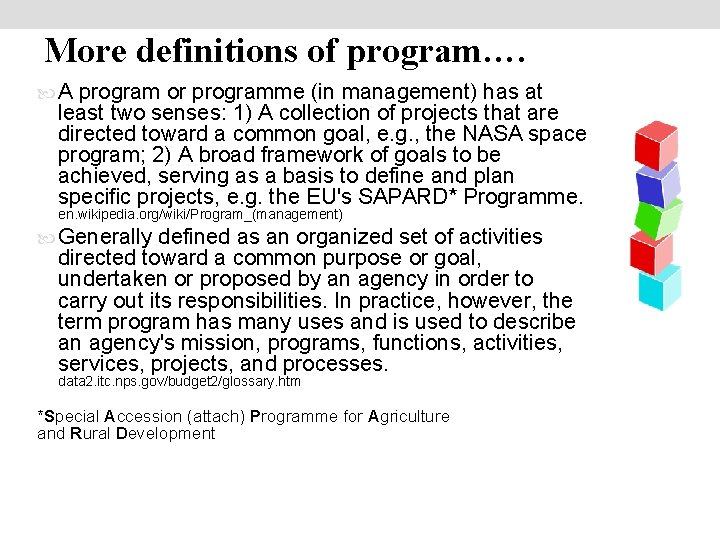 More definitions of program….

A program or programme (in management) has at least two senses: 1) A collection of projects that are directed toward a common goal, e.g., the NASA space program; 2) A broad framework of goals to be achieved, serving as a basis to define and plan specific projects, e.g. the EU's SAPARD* Programme.
en.wikipedia.org/wiki/Program_(management)

Generally defined as an organized set of activities directed toward a common purpose or goal, undertaken or proposed by an agency in order to carry out its responsibilities. In practice, however, the term program has many uses and is used to describe an agency's mission, programs, functions, activities, services, projects, and processes.
data2.itc.nps.gov/budget2/glossary.htm

*Special Accession (attach) Programme for Agriculture and Rural Development